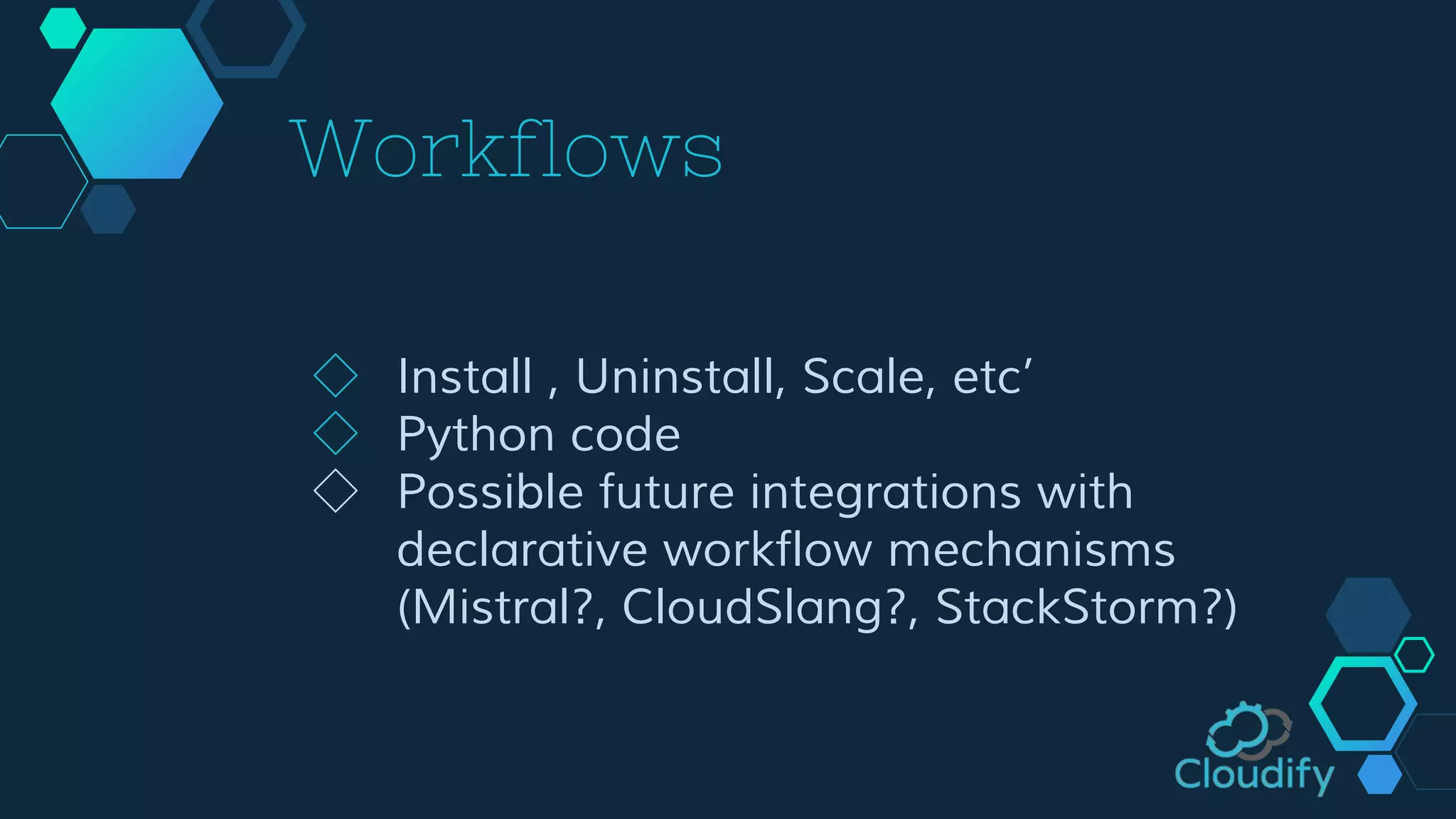 Workflows

◇ Install , Uninstall, Scale, etc’
◇ Python code
◇ Possible future integrations with declarative workflow mechanisms (Mistral?, CloudSlang?, StackStorm?)

Cloudify